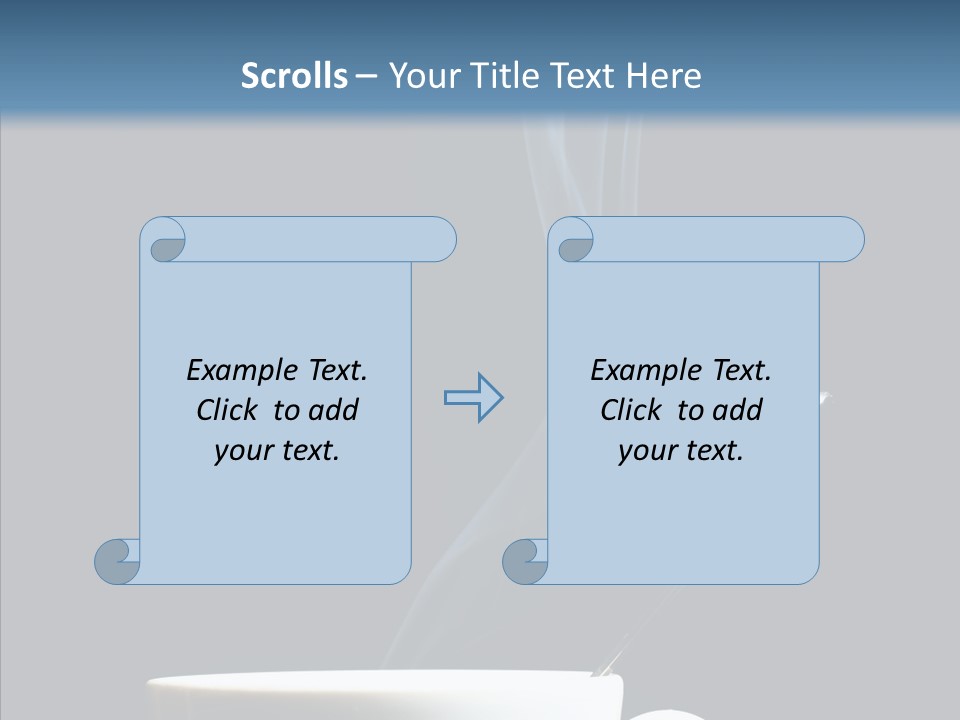 Scrolls – Your Title Text Here

Example Text. Click to add your text.

Example Text. Click to add your text.